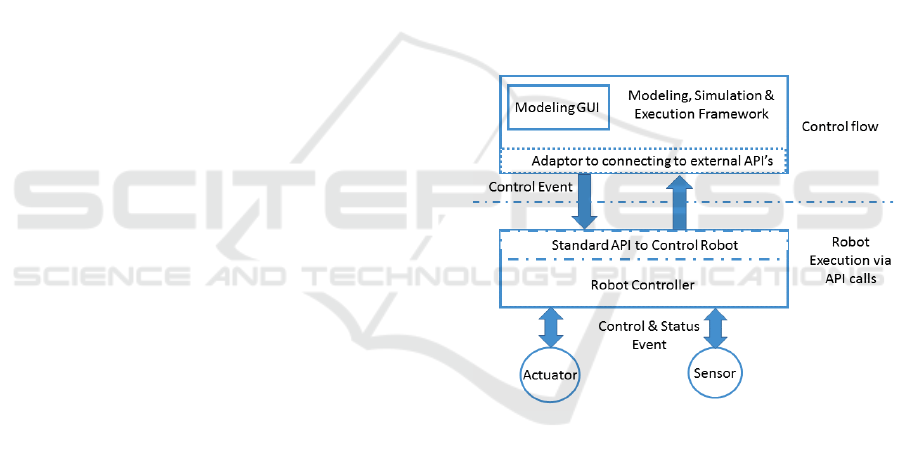 SCITEPRESS
SCIENCE AND TECHNOLOGY PUBLICATIONS

Modeling GUI

Modeling, Simulation & Execution Framework

Control flow

Adaptor to connecting to external API's

Control Event

Standard API to Control Robot

Robot Execution via API calls

Robot Controller

Control & Status Event

Actuator

Sensor